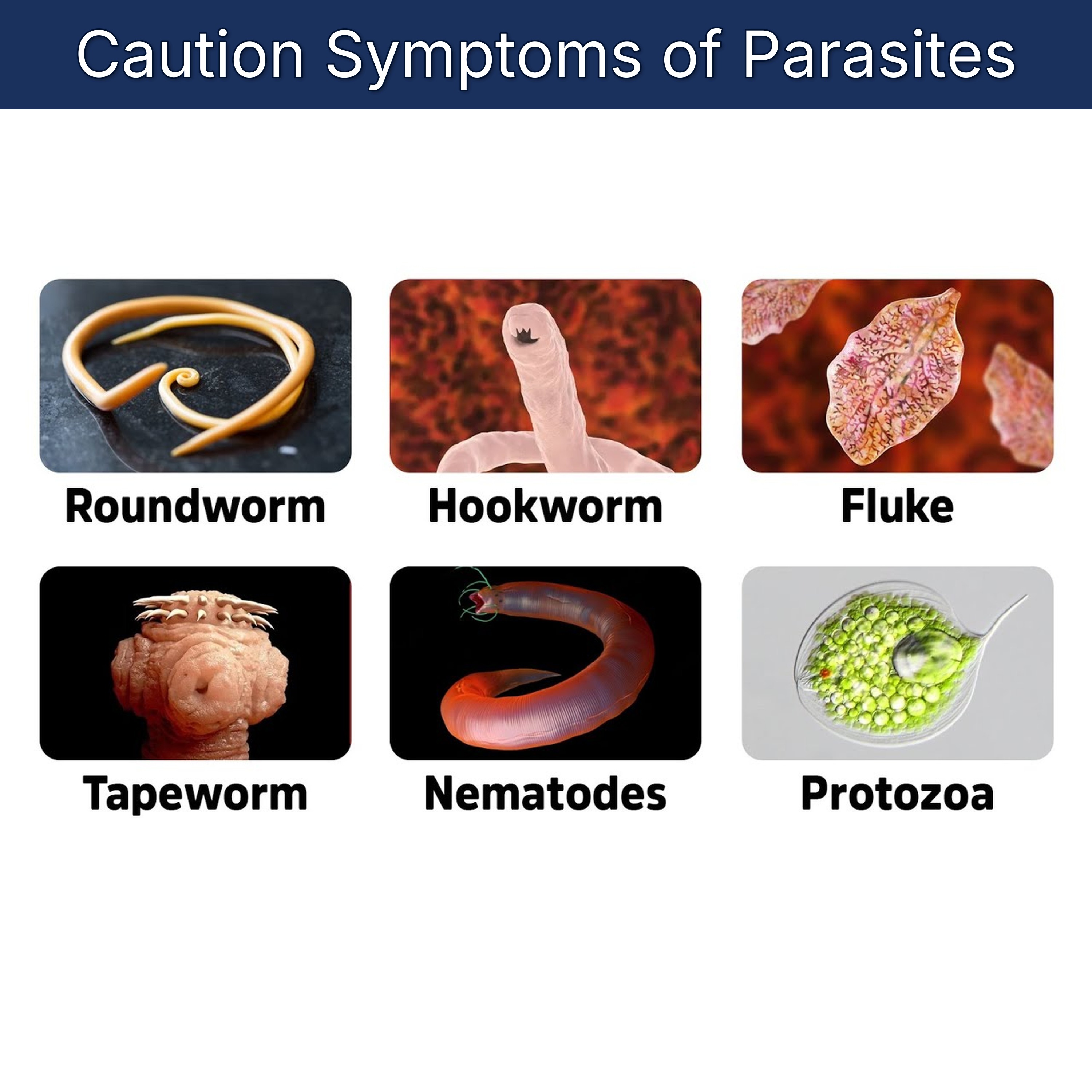 Caution Symptoms of Parasites

Roundworm

Hookworm

Fluke

Tapeworm

Nematodes

Protozoa